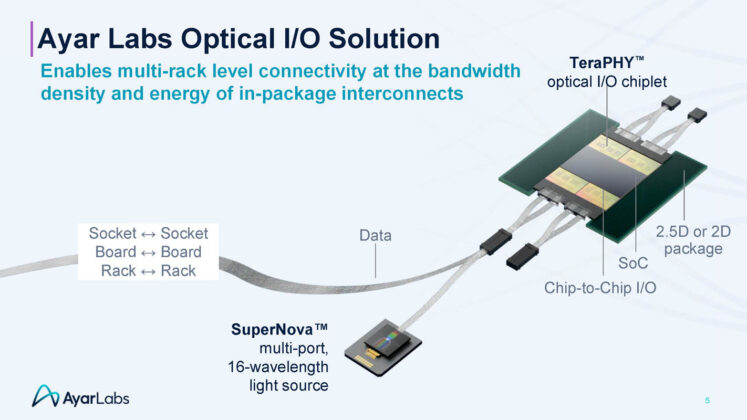 Ayar Labs Optical I/O Solution

Enables multi-rack level connectivity at the bandwidth density and energy of in-package interconnects

TeraPHY™
optical I/O chiplet

Socket ↔ Socket
Board ↔ Board
Rack ↔ Rack

Data

2.5D or 2D package

SoC

Chip-to-Chip I/O

SuperNova™
multi-port,
16-wavelength
light source

AyarLabs

5